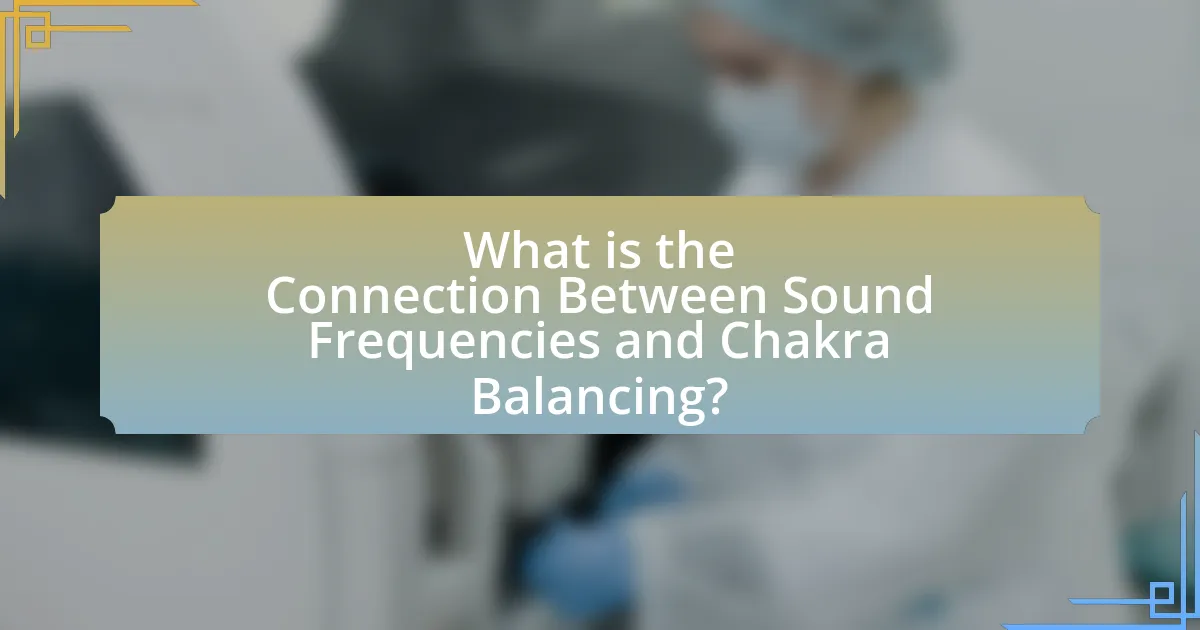 What is the Connection Between Sound Frequencies and Chakra Balancing?